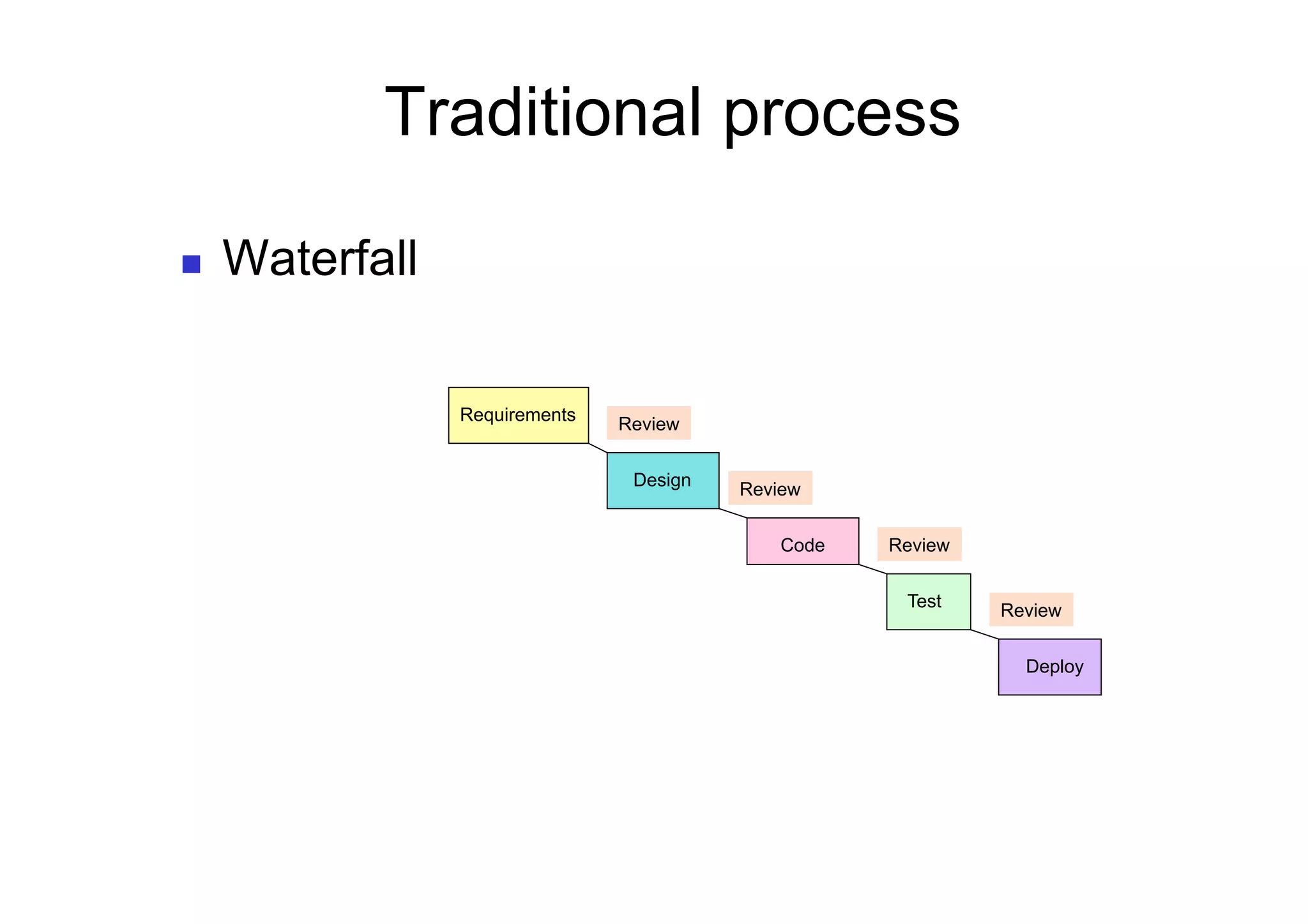 Traditional process

Waterfall

Requirements

Review

Design

Review

Code

Review

Test

Review

Deploy